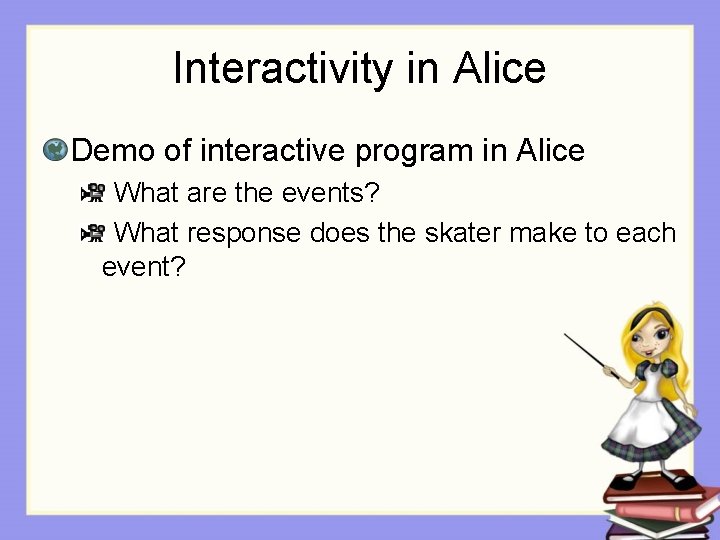 Interactivity in Alice

Demo of interactive program in Alice

What are the events?

What response does the skater make to each event?